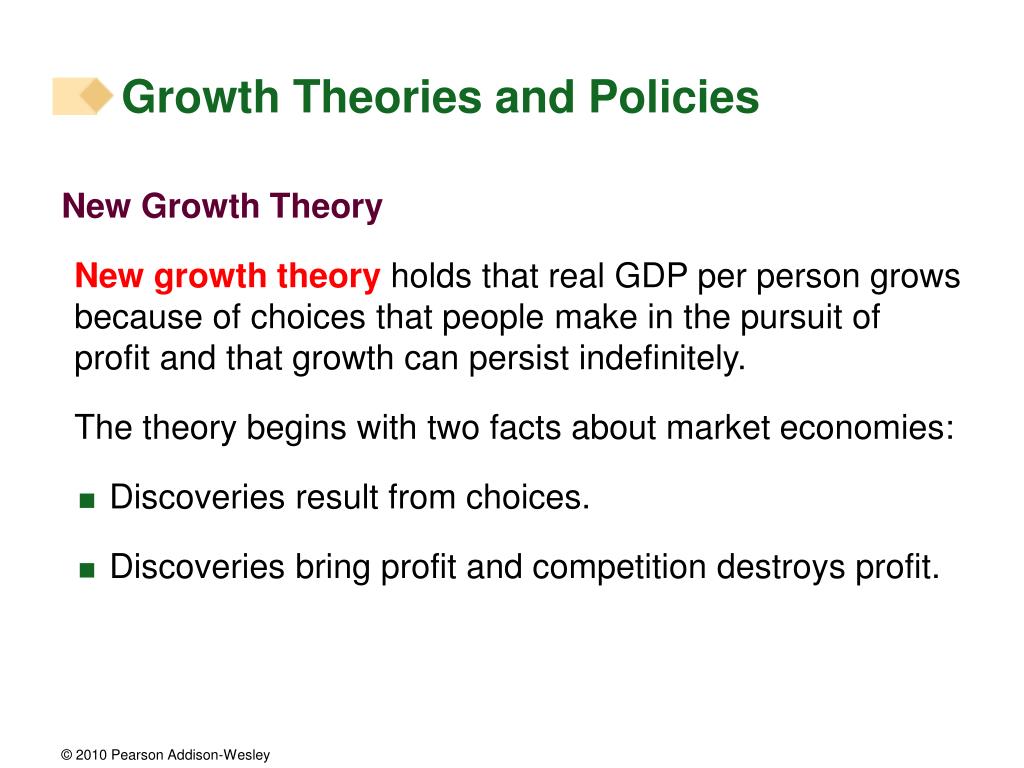 Growth Theories and Policies

New Growth Theory

New growth theory holds that real GDP per person grows because of choices that people make in the pursuit of profit and that growth can persist indefinitely.

The theory begins with two facts about market economies:

■ Discoveries result from choices.

■ Discoveries bring profit and competition destroys profit.

© 2010 Pearson Addison-Wesley